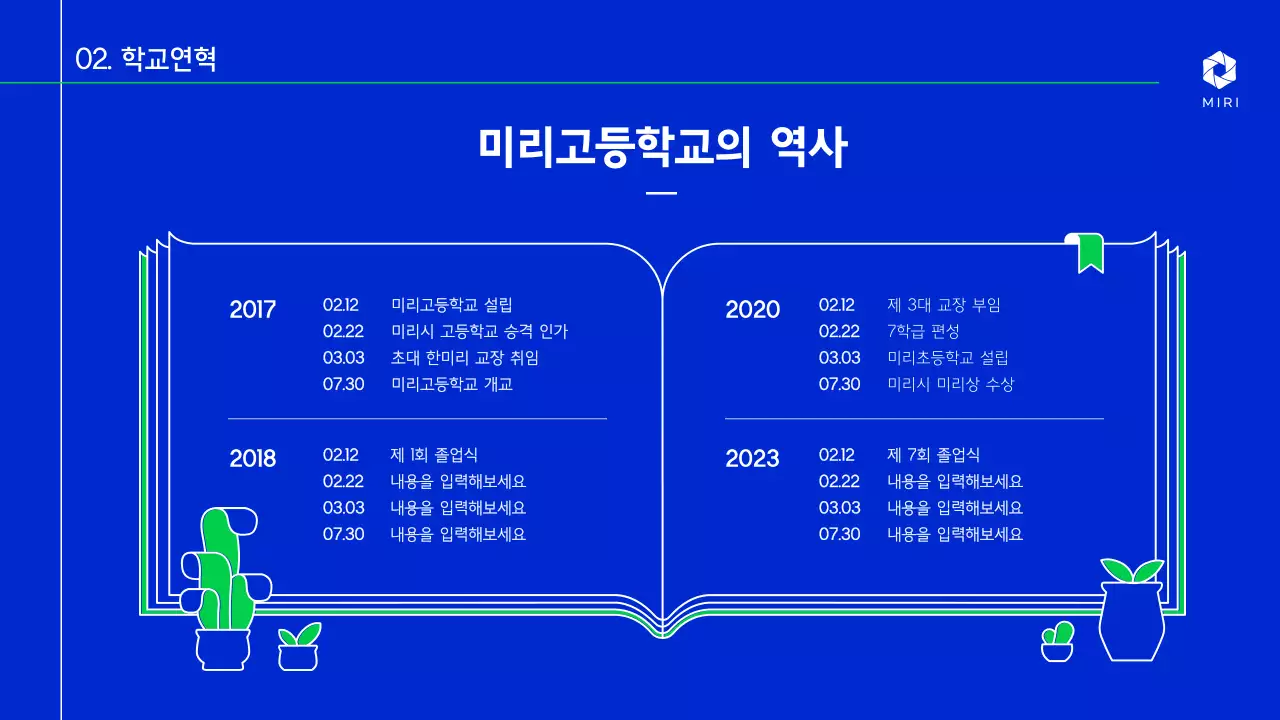 02. 학교연혁

MIRI

미리고등학교의 역사

2017
02.12 미리고등학교 설립
02.22 미리시 고등학교 승격 인가
03.03 초대 한미리 교장 취임
07.30 미리고등학교 개교

2018
02.12 제 1회 졸업식
02.22 내용을 입력해보세요
03.03 내용을 입력해보세요
07.30 내용을 입력해보세요

2020
02.12 제 3대 교장 부임
02.22 7학급 편성
03.03 미리초등학교 설립
07.30 미리시 미리상 수상

2023
02.12 제 7회 졸업식
02.22 내용을 입력해보세요
03.03 내용을 입력해보세요
07.30 내용을 입력해보세요